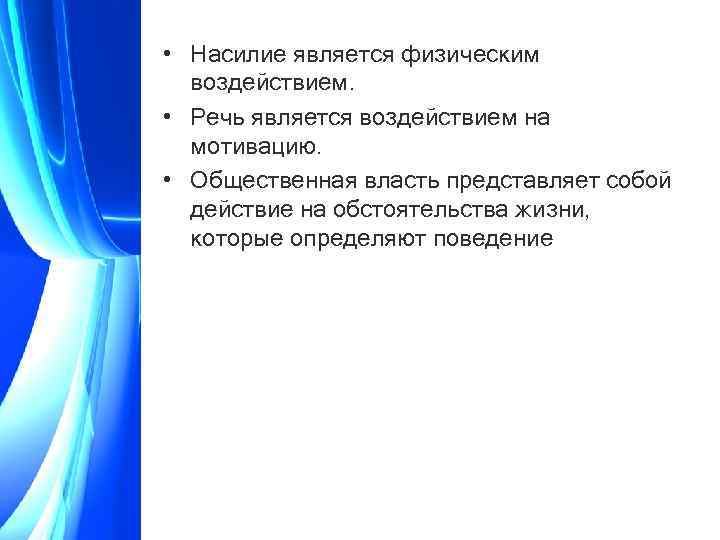 • Насилие является физическим воздействием.
• Речь является воздействием на мотивацию.
• Общественная власть представляет собой действие на обстоятельства жизни, которые определяют поведение